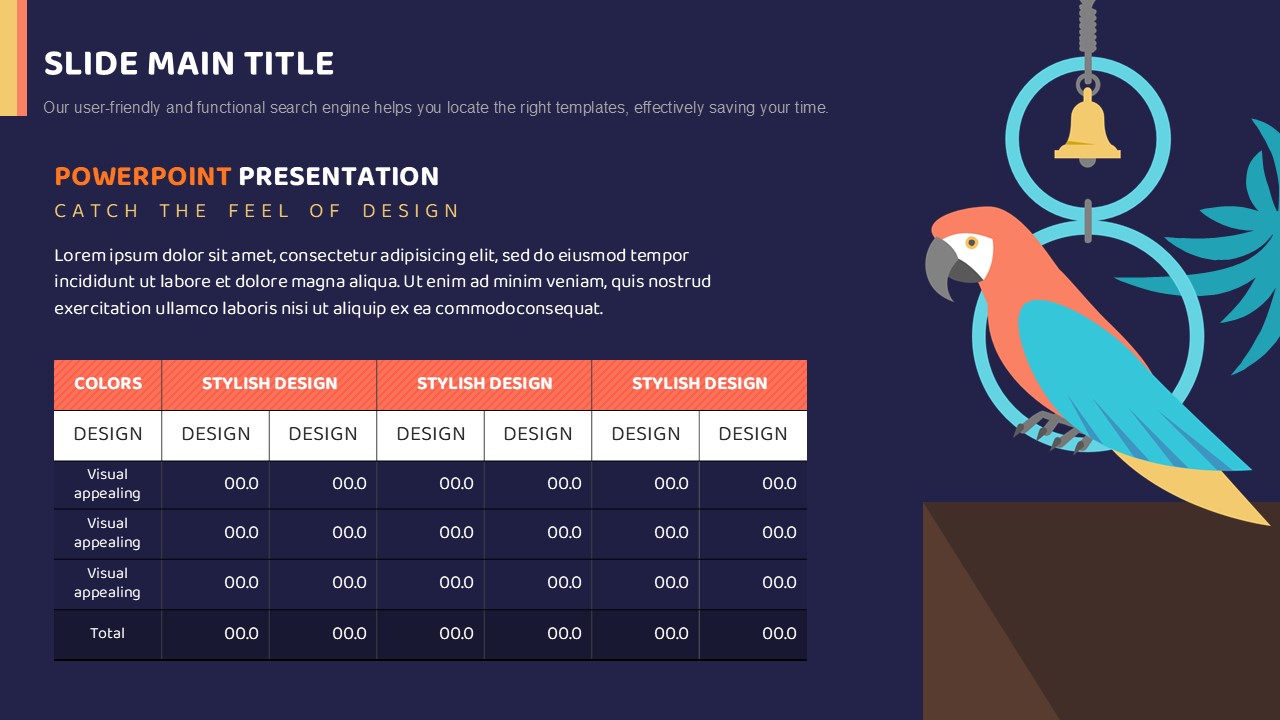 SLIDE MAIN TITLE

Our user-friendly and functional search engine helps you locate the right templates, effectively saving your time.

POWERPOINT PRESENTATION

CATCH THE FEEL OF DESIGN

Lorem ipsum dolor sit amet, consectetur adipisicing elit, sed do eiusmod tempor incididunt ut labore et dolore magna aliqua. Ut enim ad minim veniam, quis nostrud exercitation ullamco laboris nisi ut aliquip ex ea commodoconsequat.

| COLORS | STYLISH DESIGN | | STYLISH DESIGN | | STYLISH DESIGN | |
|---|---|---|---|---|---|---|
| DESIGN | DESIGN | DESIGN | DESIGN | DESIGN | DESIGN | DESIGN |
| Visual appealing | 00.0 | 00.0 | 00.0 | 00.0 | 00.0 | 00.0 |
| Visual appealing | 00.0 | 00.0 | 00.0 | 00.0 | 00.0 | 00.0 |
| Visual appealing | 00.0 | 00.0 | 00.0 | 00.0 | 00.0 | 00.0 |
| Total | 00.0 | 00.0 | 00.0 | 00.0 | 00.0 | 00.0 |